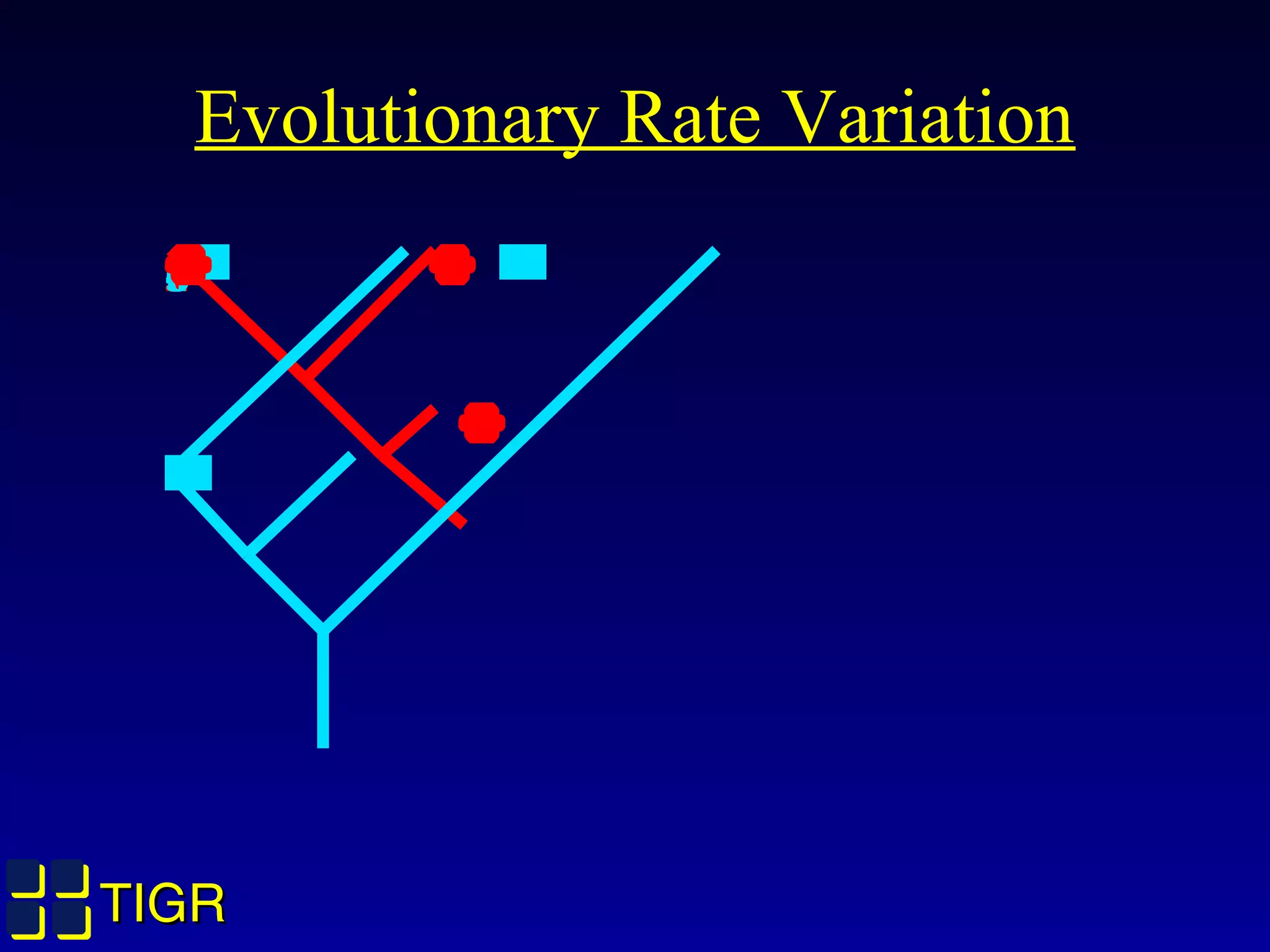 Evolutionary Rate Variation

TIGR